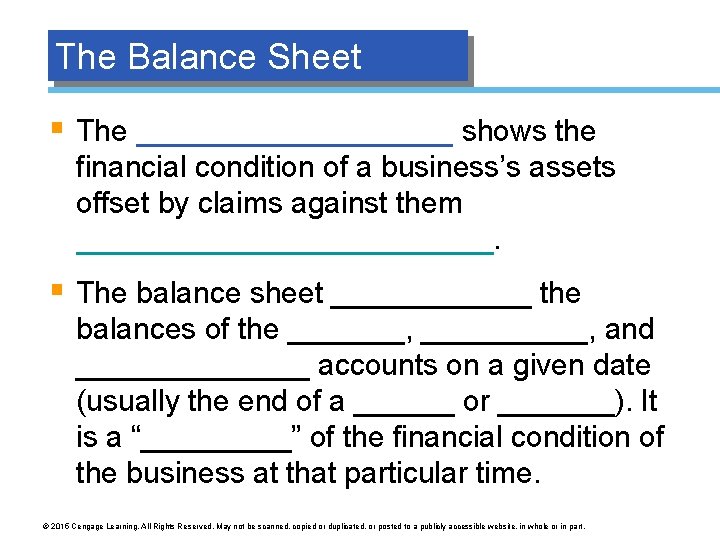 The Balance Sheet

The ____________________ shows the financial condition of a business's assets offset by claims against them __________________________.

The balance sheet ____________ the balances of the _______, __________, and ______________ accounts on a given date (usually the end of a ______ or _______). It is a "_________" of the financial condition of the business at that particular time.

© 2016 Cengage Learning. All Rights Reserved. May not be scanned, copied or duplicated, or posted to a publicly accessible website, in whole or in part.